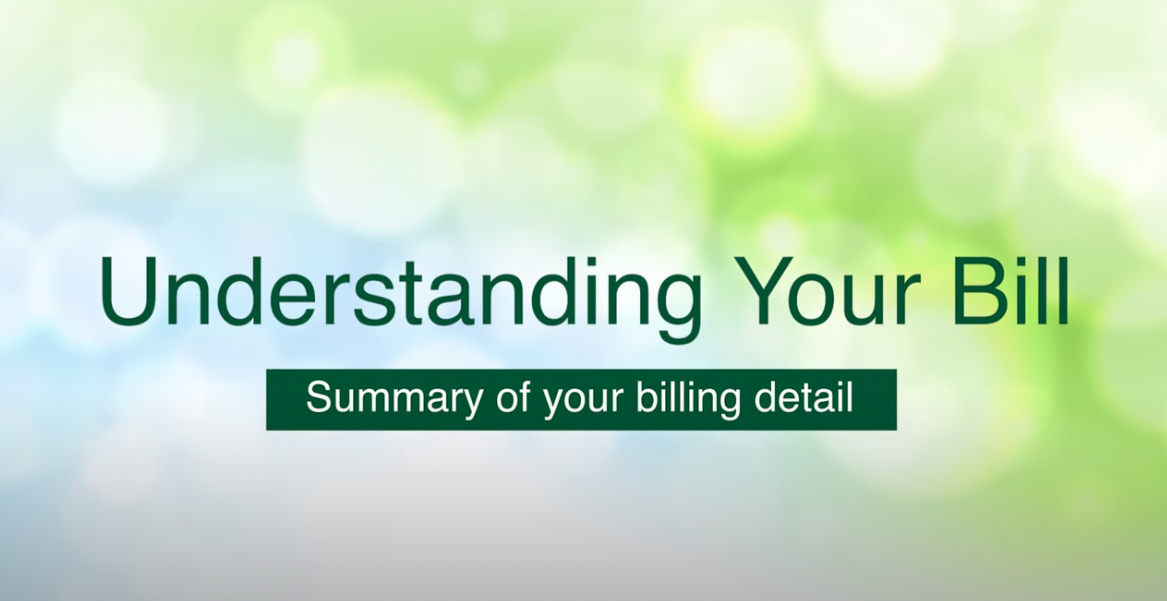 Understanding Your Bill

Summary of your billing detail